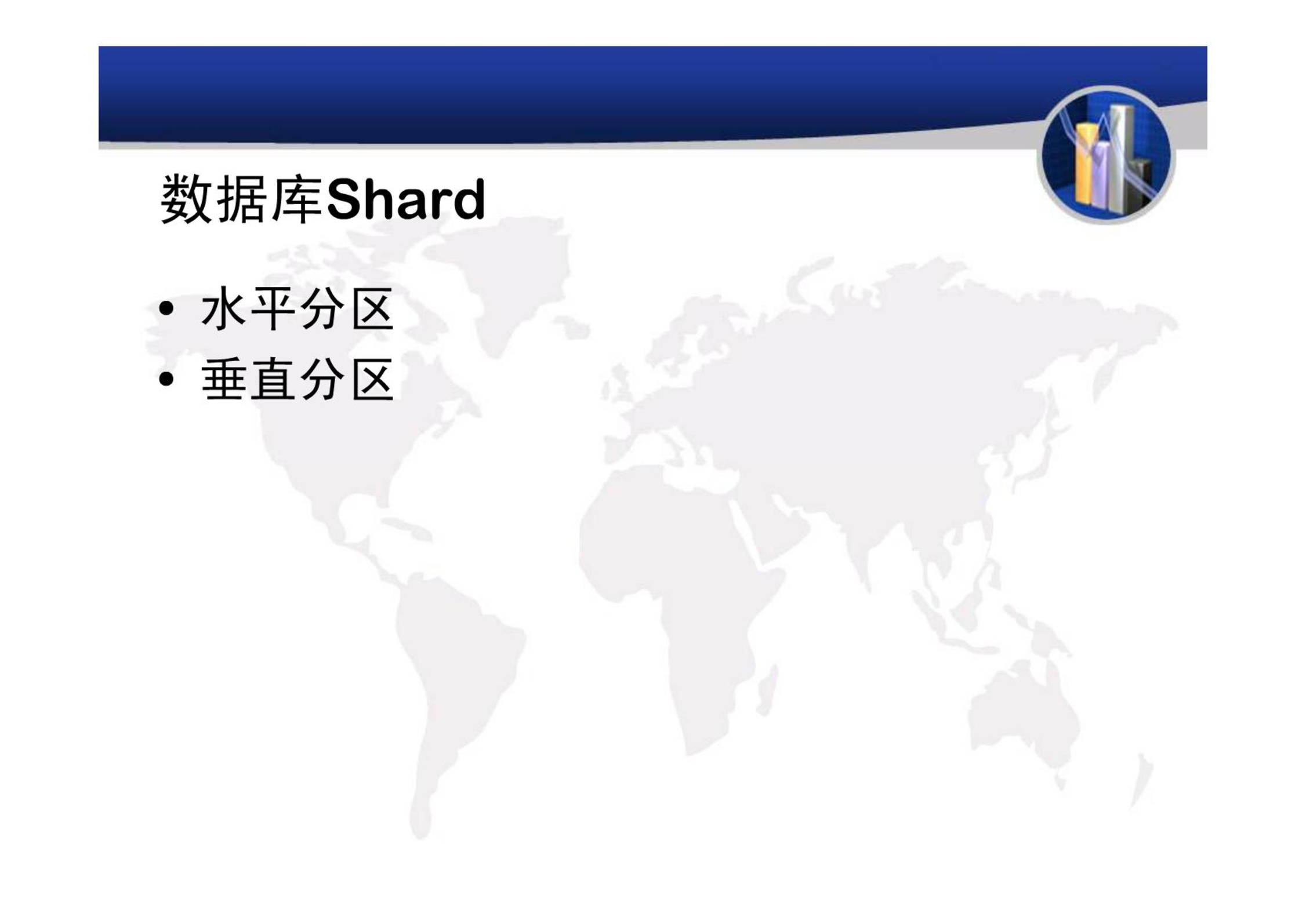 数据库Shard

• 水平分区
• 垂直分区